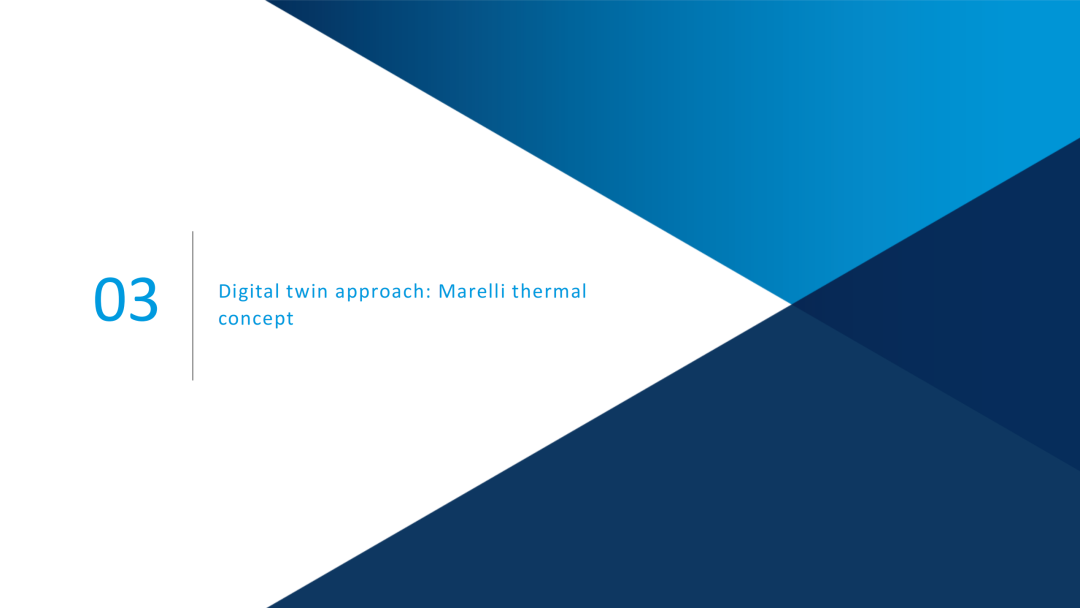 03

Digital twin approach: Marelli thermal concept